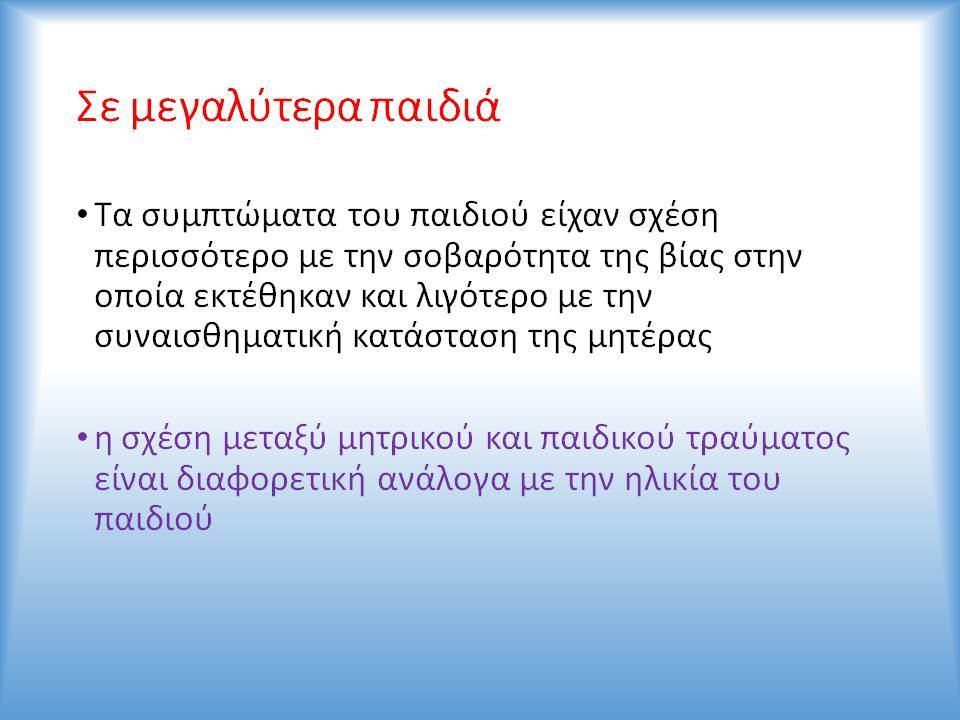 Σε μεγαλύτερα παιδιά

• Τα συμπτώματα του παιδιού είχαν σχέση περισσότερο με την σοβαρότητα της βίας στην οποία εκτέθηκαν και λιγότερο με την συναισθηματική κατάσταση της μητέρας

• η σχέση μεταξύ μητρικού και παιδικού τραύματος είναι διαφορετική ανάλογα με την ηλικία του παιδιού